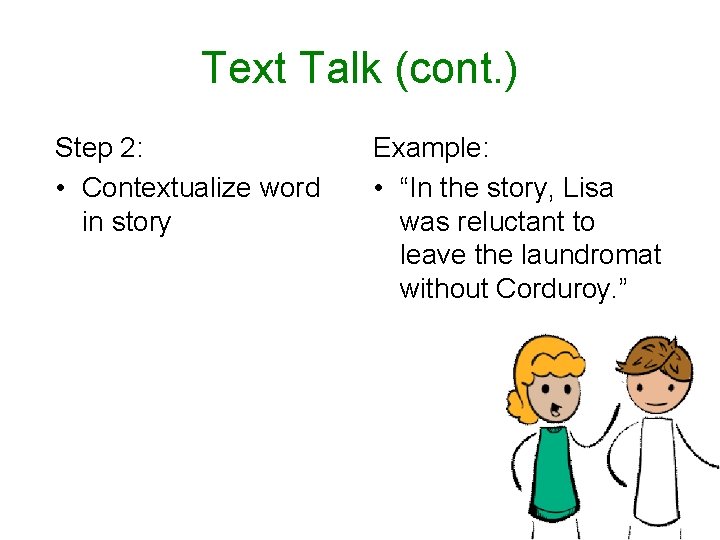 Text Talk (cont.)

Step 2:

• Contextualize word in story

Example:

• “In the story, Lisa was reluctant to leave the laundromat without Corduroy.”